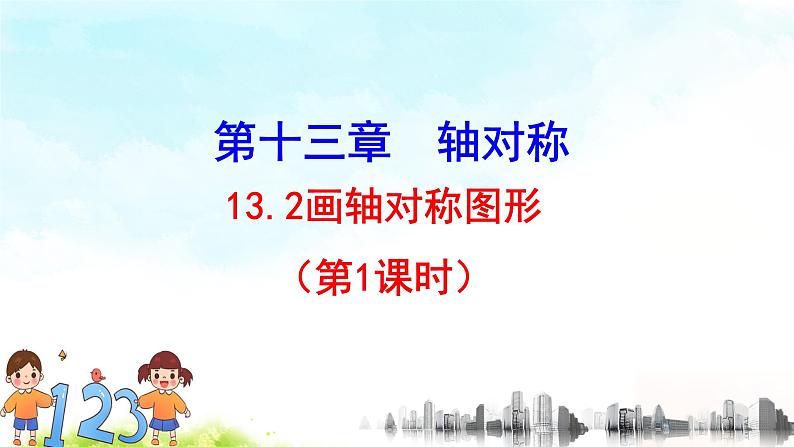 第十三章　轴对称

13.2画轴对称图形

（第1课时）

123